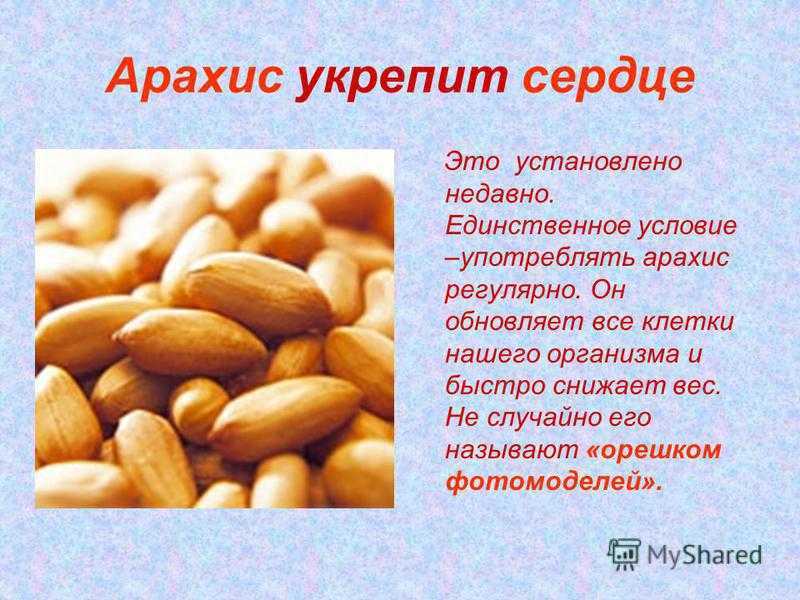 Арахис укрепит сердце

Это установлено недавно. Единственное условие –употреблять арахис регулярно. Он обновляет все клетки нашего организма и быстро снижает вес. Не случайно его называют «орешком фотомоделей».

MyShared